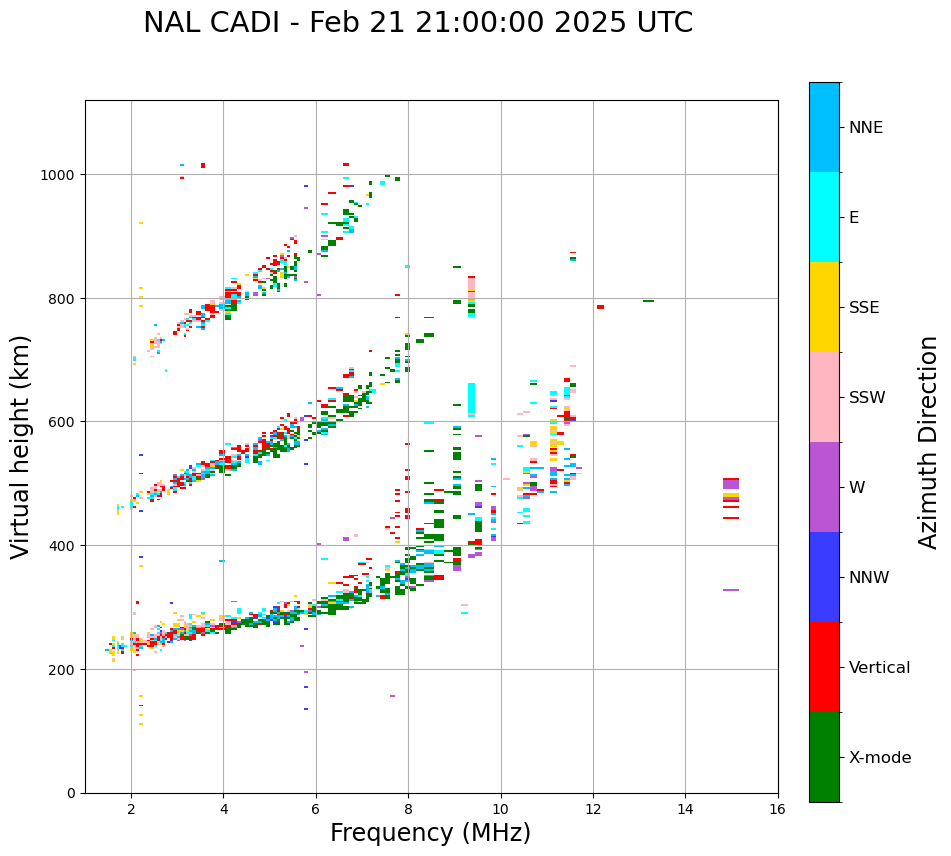 NAL CADI - Feb 21 21:00:00 2025 UTC

Virtual height (km)

1000
800
600
400
200
0

2
4
6
8
10
12
14
16

Frequency (MHz)

NNE
E
SSE
SSW
W
NNW
Vertical
X-mode

Azimuth Direction